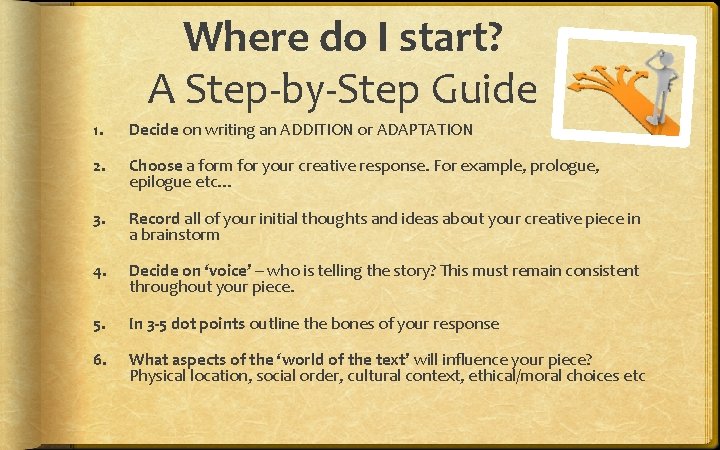 Where do I start?
A Step-by-Step Guide

1. Decide on writing an ADDITION or ADAPTATION

2. Choose a form for your creative response. For example, prologue, epilogue etc…

3. Record all of your initial thoughts and ideas about your creative piece in a brainstorm

4. Decide on 'voice' – who is telling the story? This must remain consistent throughout your piece.

5. In 3-5 dot points outline the bones of your response

6. What aspects of the 'world of the text' will influence your piece? Physical location, social order, cultural context, ethical/moral choices etc